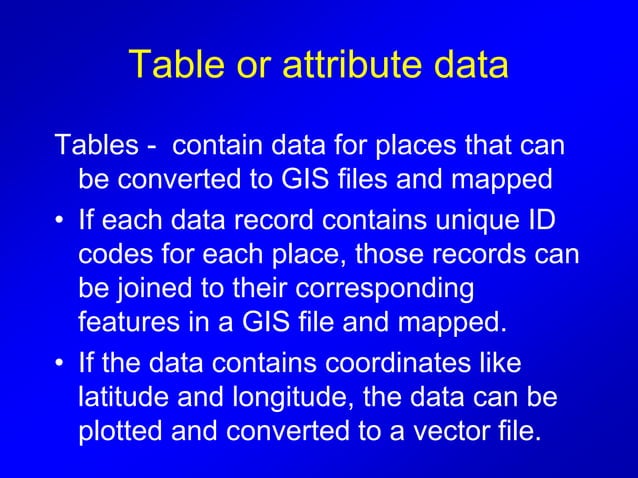 Table or attribute data

Tables - contain data for places that can be converted to GIS files and mapped

• If each data record contains unique ID codes for each place, those records can be joined to their corresponding features in a GIS file and mapped.

• If the data contains coordinates like latitude and longitude, the data can be plotted and converted to a vector file.